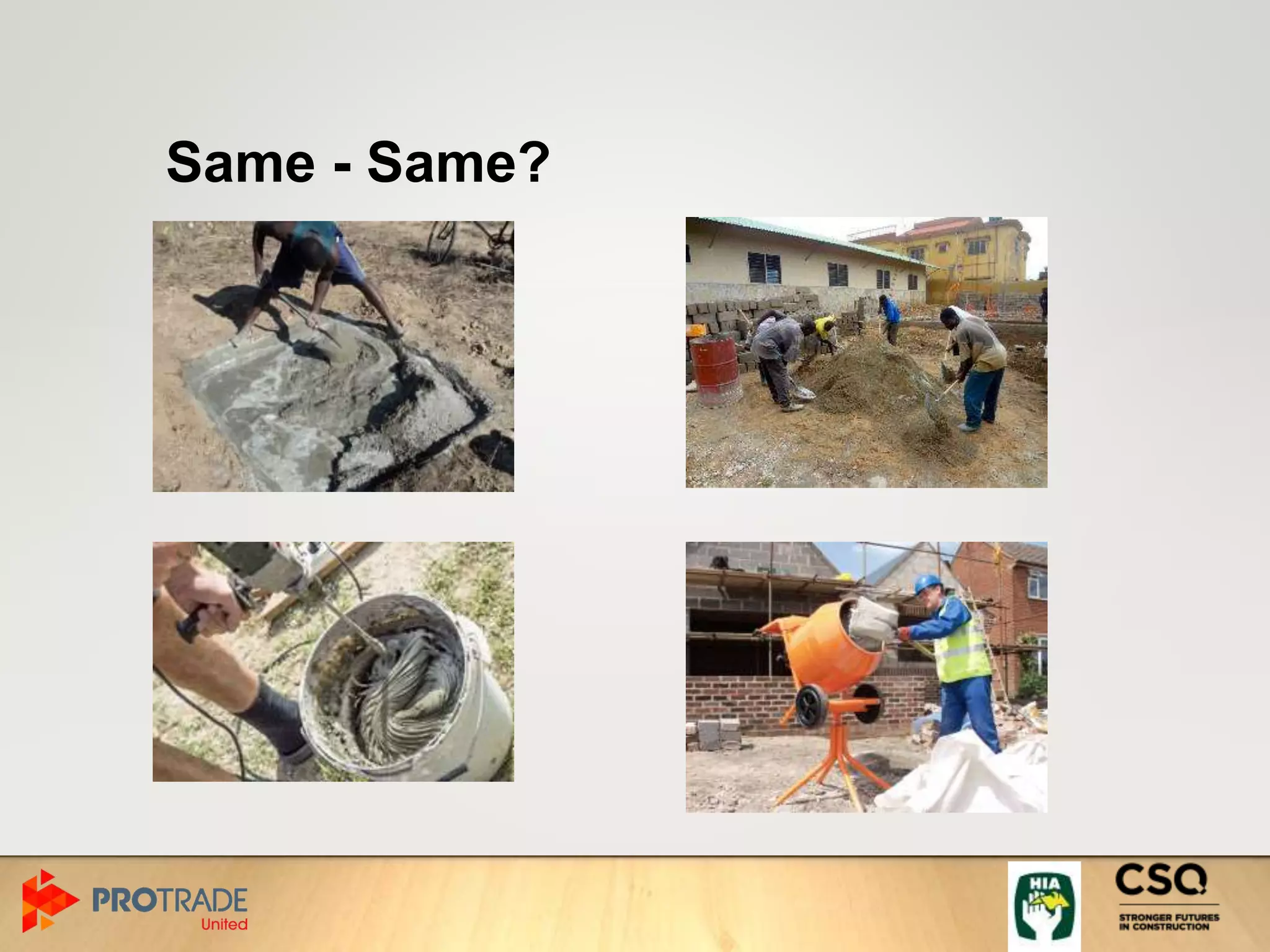 Same - Same?

PROTRADE
United

HIA

CSQ
STRONGER FUTURES IN CONSTRUCTION